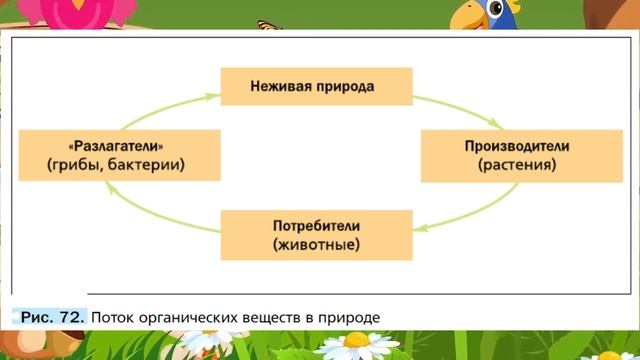 Неживая природа

«Разлагатели»
(грибы, бактерии)

Производители
(растения)

Потребители
(животные)

Рис. 72. Поток органических веществ в природе